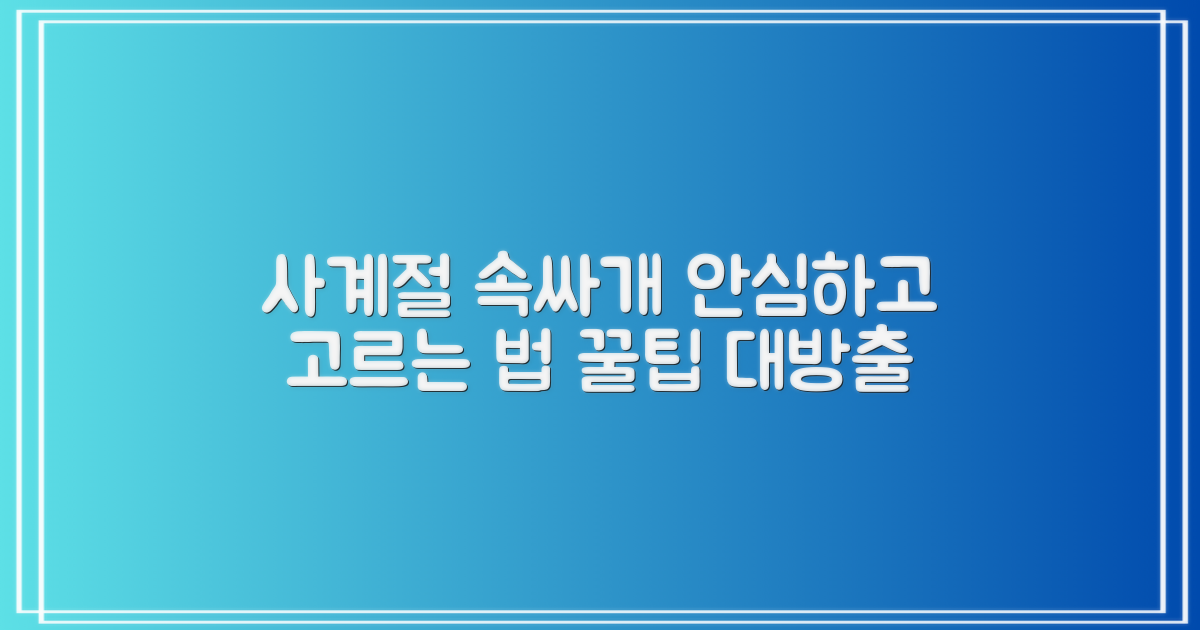 사계절 속싸개 안심하고
고르는 법 꿀팁 대방출